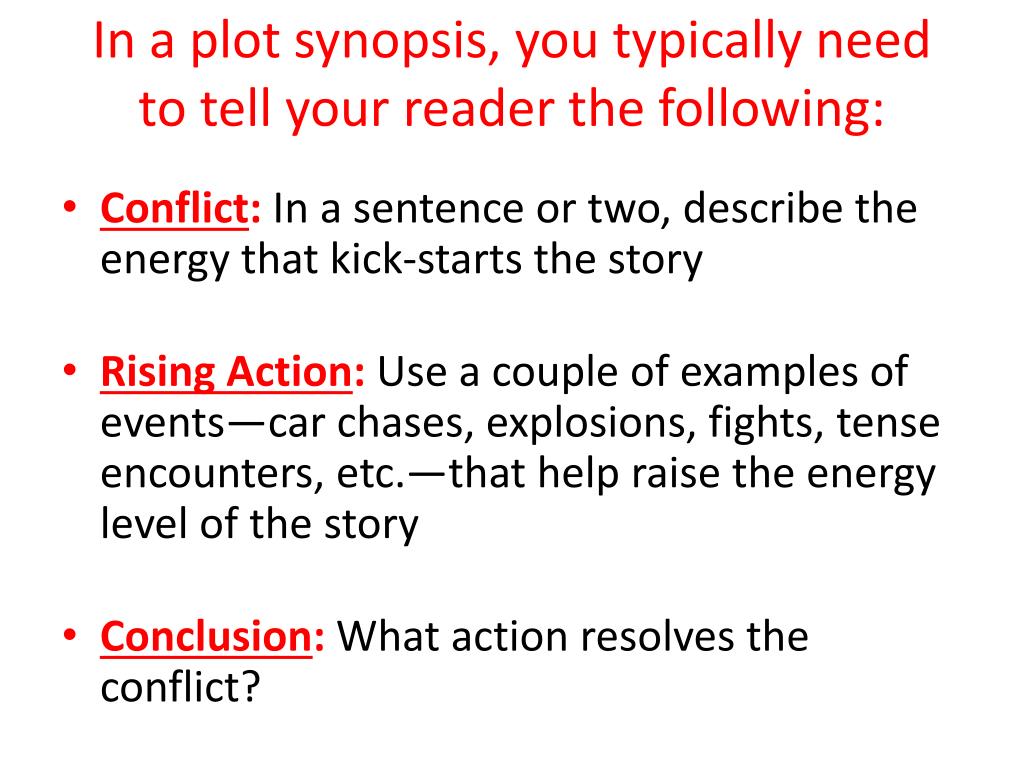 In a plot synopsis, you typically need to tell your reader the following:

• Conflict: In a sentence or two, describe the energy that kick-starts the story

• Rising Action: Use a couple of examples of events—car chases, explosions, fights, tense encounters, etc.—that help raise the energy level of the story

• Conclusion: What action resolves the conflict?